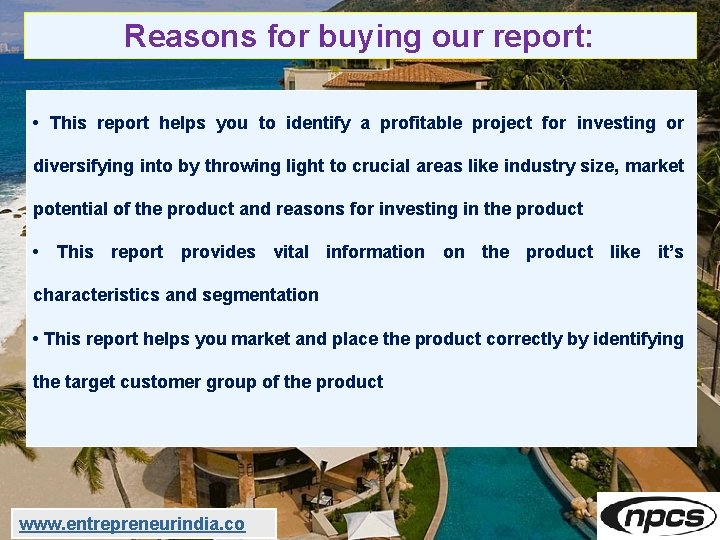 Reasons for buying our report:

• This report helps you to identify a profitable project for investing or diversifying into by throwing light to crucial areas like industry size, market potential of the product and reasons for investing in the product

• This report provides vital information on the product like it's characteristics and segmentation

• This report helps you market and place the product correctly by identifying the target customer group of the product

www.entrepreneurindia.co

npcs